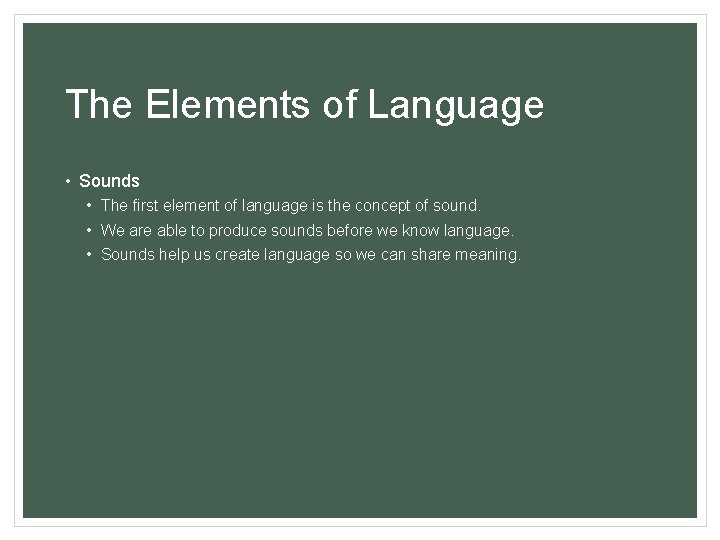 The Elements of Language

• Sounds
  • The first element of language is the concept of sound.
  • We are able to produce sounds before we know language.
  • Sounds help us create language so we can share meaning.